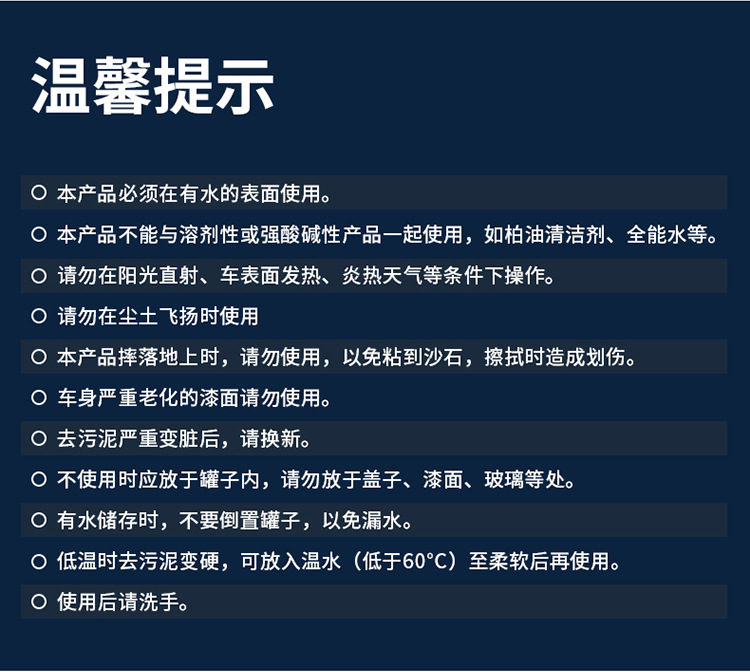 温馨提示

○ 本产品必须在有水的表面使用。

○ 本产品不能与溶剂性或强酸碱性产品一起使用，如柏油清洁剂、全能水等。

○ 请勿在阳光直射、车表面发热、炎热天气等条件下操作。

○ 请勿在尘土飞扬时使用

○ 本产品摔落地上时，请勿使用，以免粘到沙石，擦拭时造成划伤。

○ 车身严重老化的漆面请勿使用。

○ 去污泥严重变脏后，请换新。

○ 不使用时应放于罐子内，请勿放于盖子、漆面、玻璃等处。

○ 有水储存时，不要倒置罐子，以免漏水。

○ 低温时去污泥变硬，可放入温水（低于60°C）至柔软后再使用。

○ 使用后请洗手。